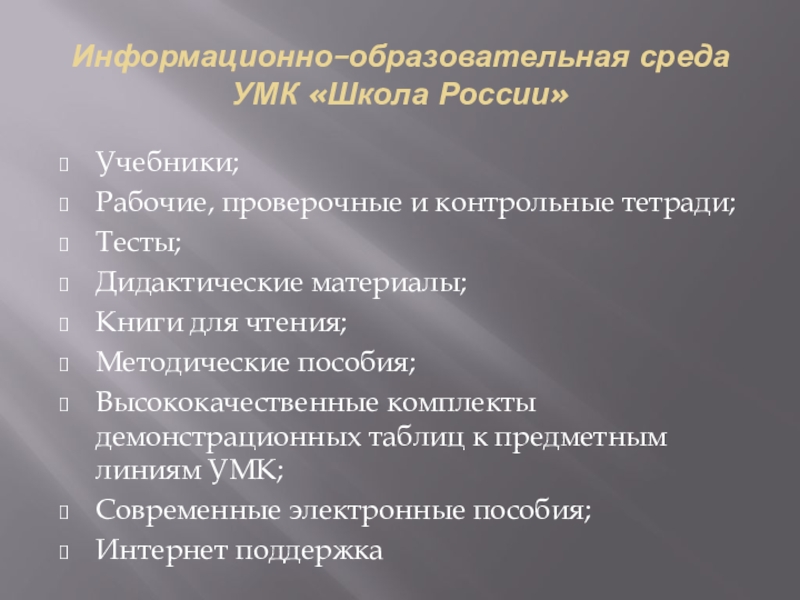 Информационно–образовательная среда УМК «Школа России»

Учебники;
Рабочие, проверочные и контрольные тетради;
Тесты;
Дидактические материалы;
Книги для чтения;
Методические пособия;
Высококачественные комплекты демонстрационных таблиц к предметным линиям УМК;
Современные электронные пособия;
Интернет поддержка